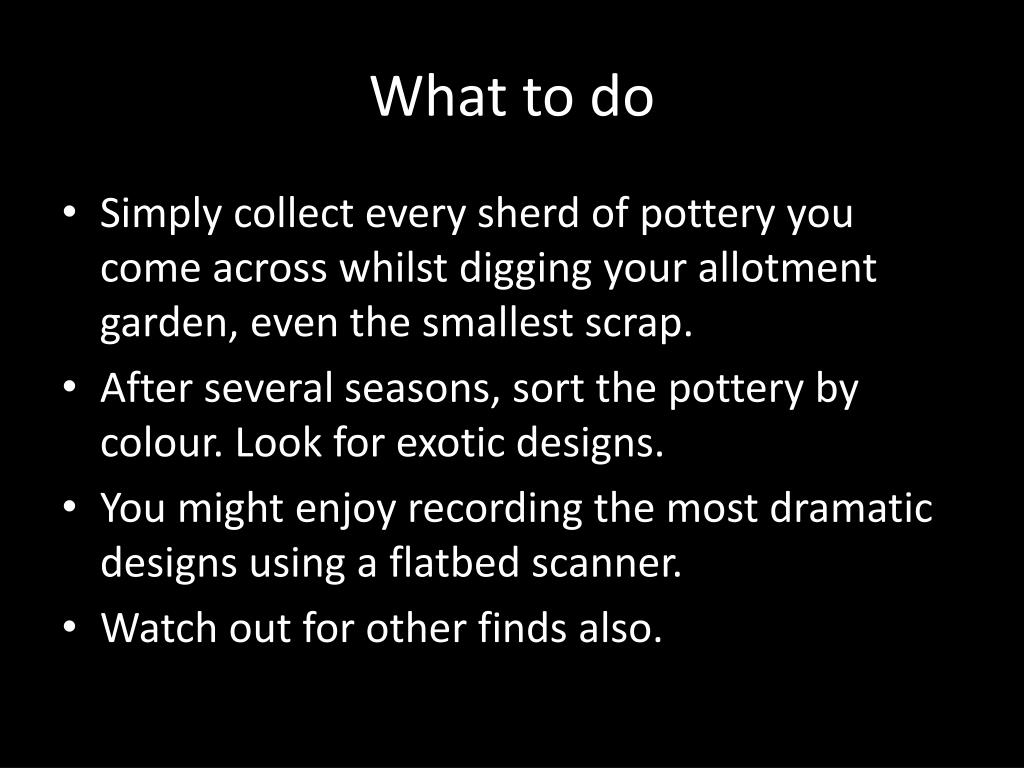 What to do

• Simply collect every sherd of pottery you come across whilst digging your allotment garden, even the smallest scrap.
• After several seasons, sort the pottery by colour. Look for exotic designs.
• You might enjoy recording the most dramatic designs using a flatbed scanner.
• Watch out for other finds also.